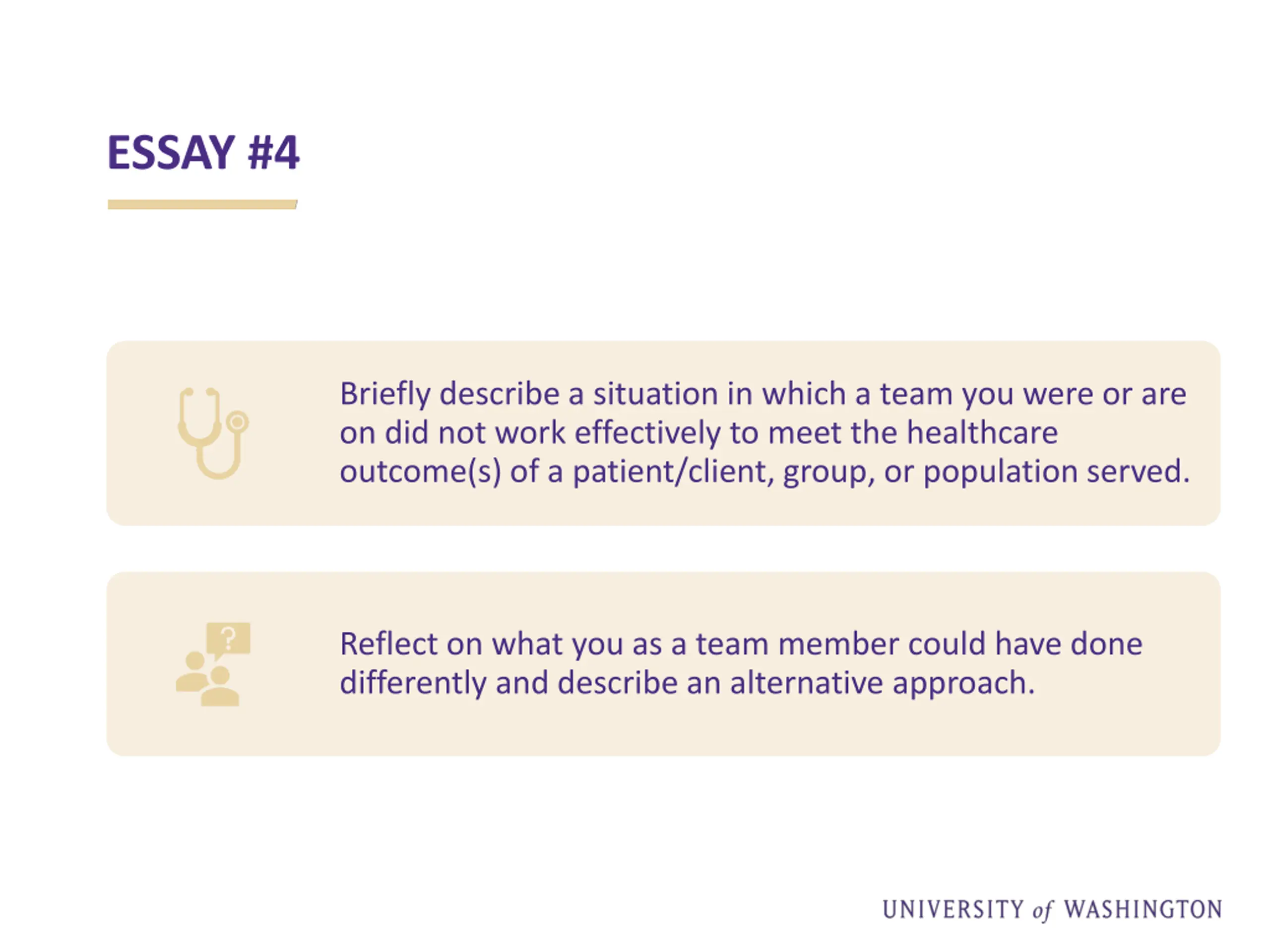 ESSAY #4

Briefly describe a situation in which a team you were or are on did not work effectively to meet the healthcare outcome(s) of a patient/client, group, or population served.

?

Reflect on what you as a team member could have done differently and describe an alternative approach.

UNIVERSITY of WASHINGTON